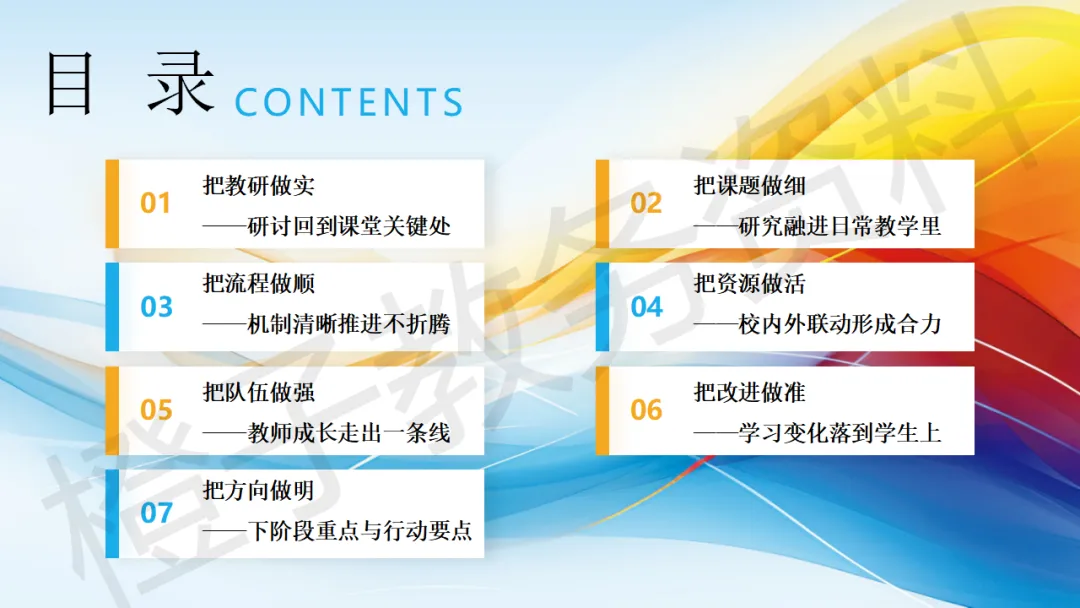 目 录 CONTENTS

01 把教研做实
——研讨回到课堂关键处

02 把课题做细
——研究融进日常教学里

03 把流程做顺
——机制清晰推进不折腾

04 把资源做活
——校内外联动形成合力

05 把队伍做强
——教师成长走出一条线

06 把改进做准
——学习变化落到学生上

07 把方向做明
——下阶段重点与行动要点

橙子教务资料